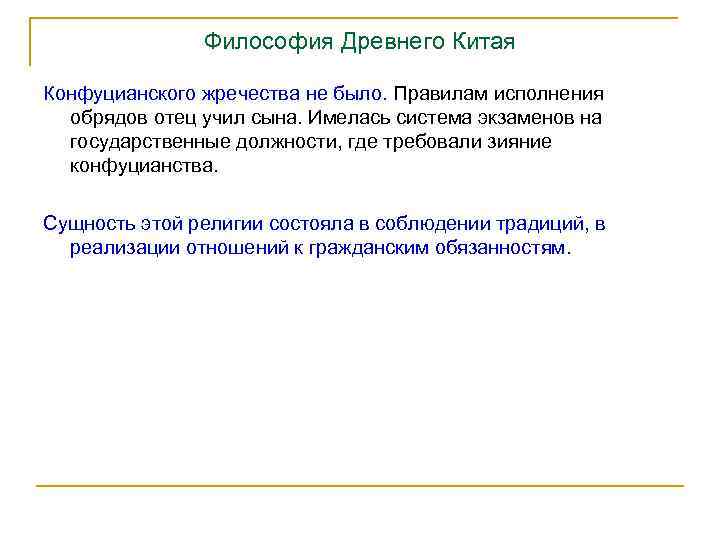 Философия Древнего Китая

Конфуцианского жречества не было. Правилам исполнения обрядов отец учил сына. Имелась система экзаменов на государственные должности, где требовали зияние конфуцианства.

Сущность этой религии состояла в соблюдении традиций, в реализации отношений к гражданским обязанностям.